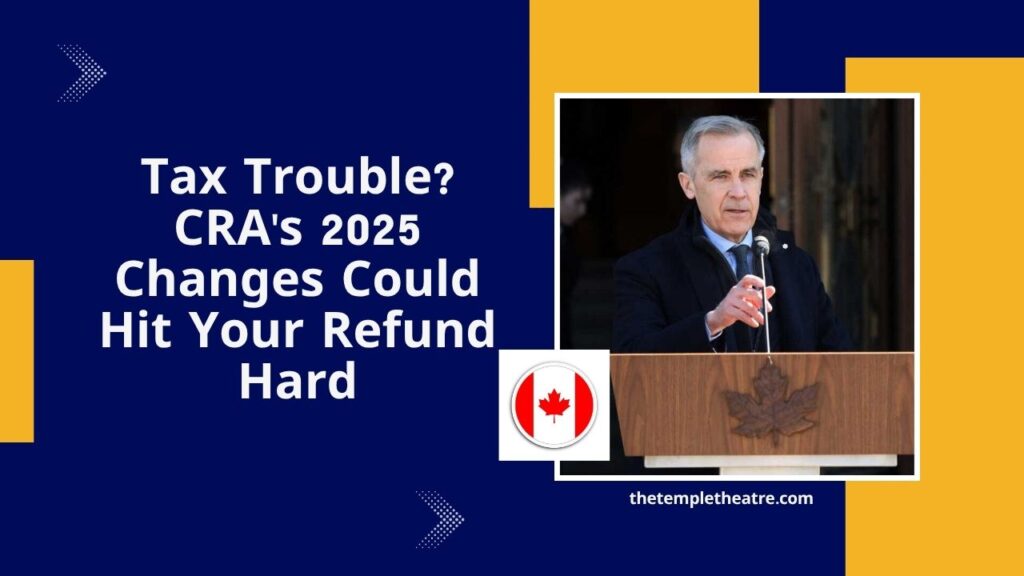 Tax Trouble? CRA's 2025 Changes Could Hit Your Refund Hard

thetempletheatre.com